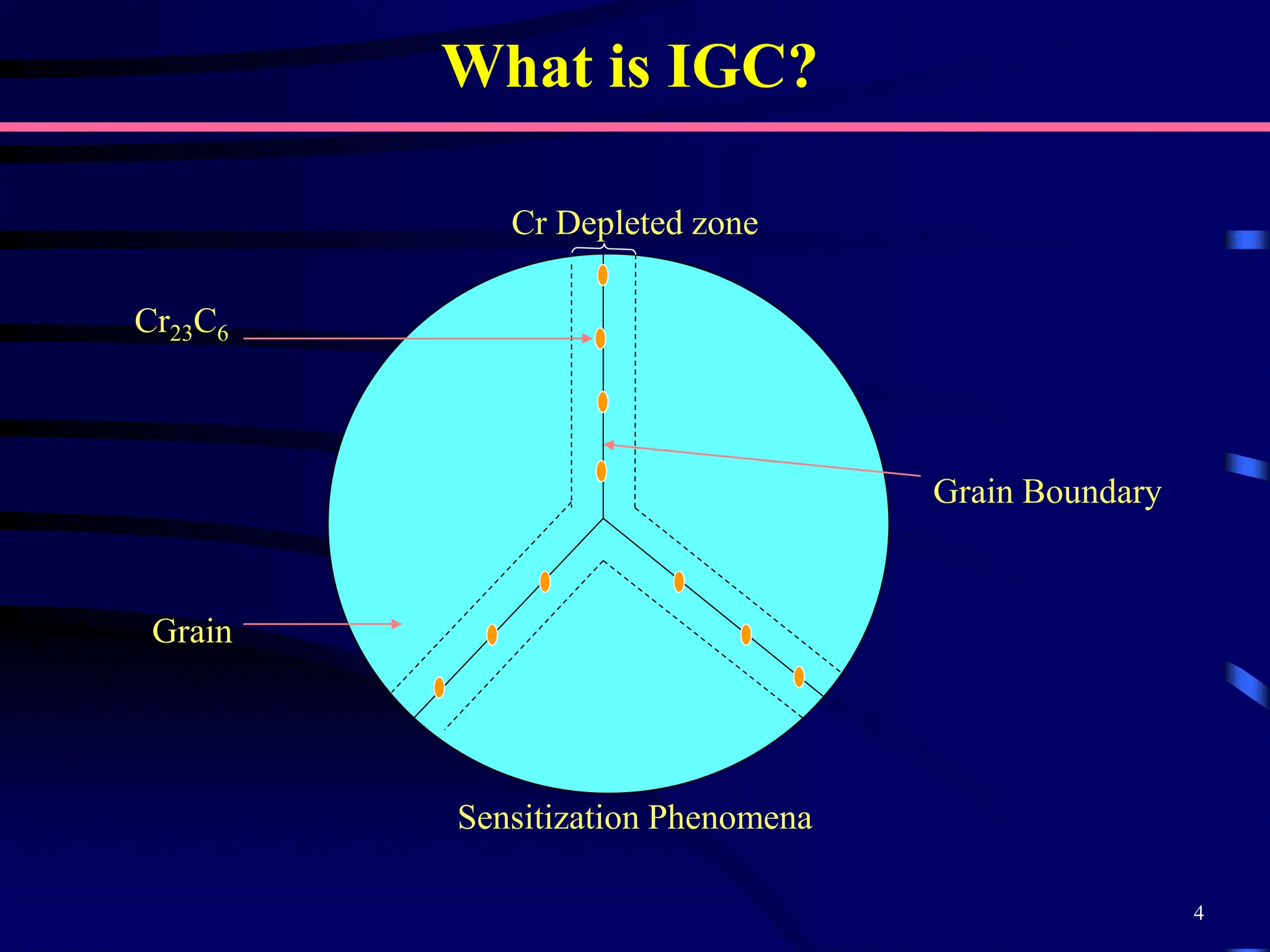 What is IGC?

Cr Depleted zone

$Cr_{23}C_6$

Grain Boundary

Grain

Sensitization Phenomena

4